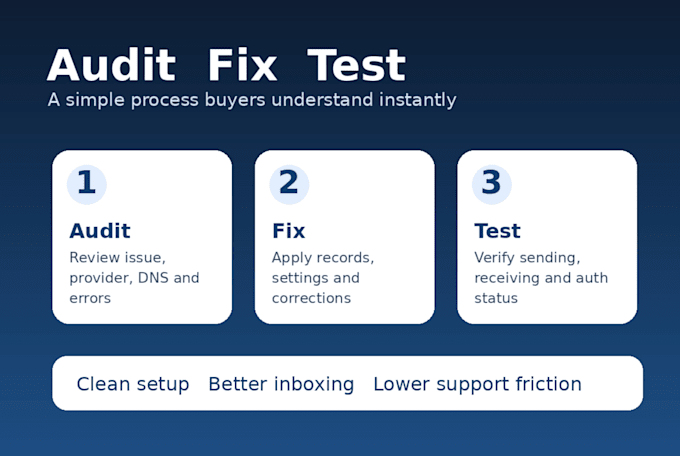 Audit Fix Test
A simple process buyers understand instantly

1
Audit
Review issue, provider, DNS and errors

2
Fix
Apply records, settings and corrections

3
Test
Verify sending, receiving and auth status

Clean setup Better inboxing Lower support friction